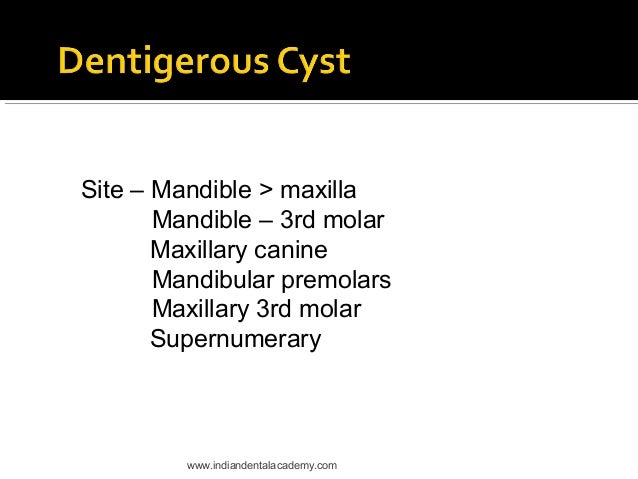 Dentigerous Cyst

Site – Mandible > maxilla
Mandible – 3rd molar
Maxillary canine
Mandibular premolars
Maxillary 3rd molar
Supernumerary

www.indiandentalacademy.com